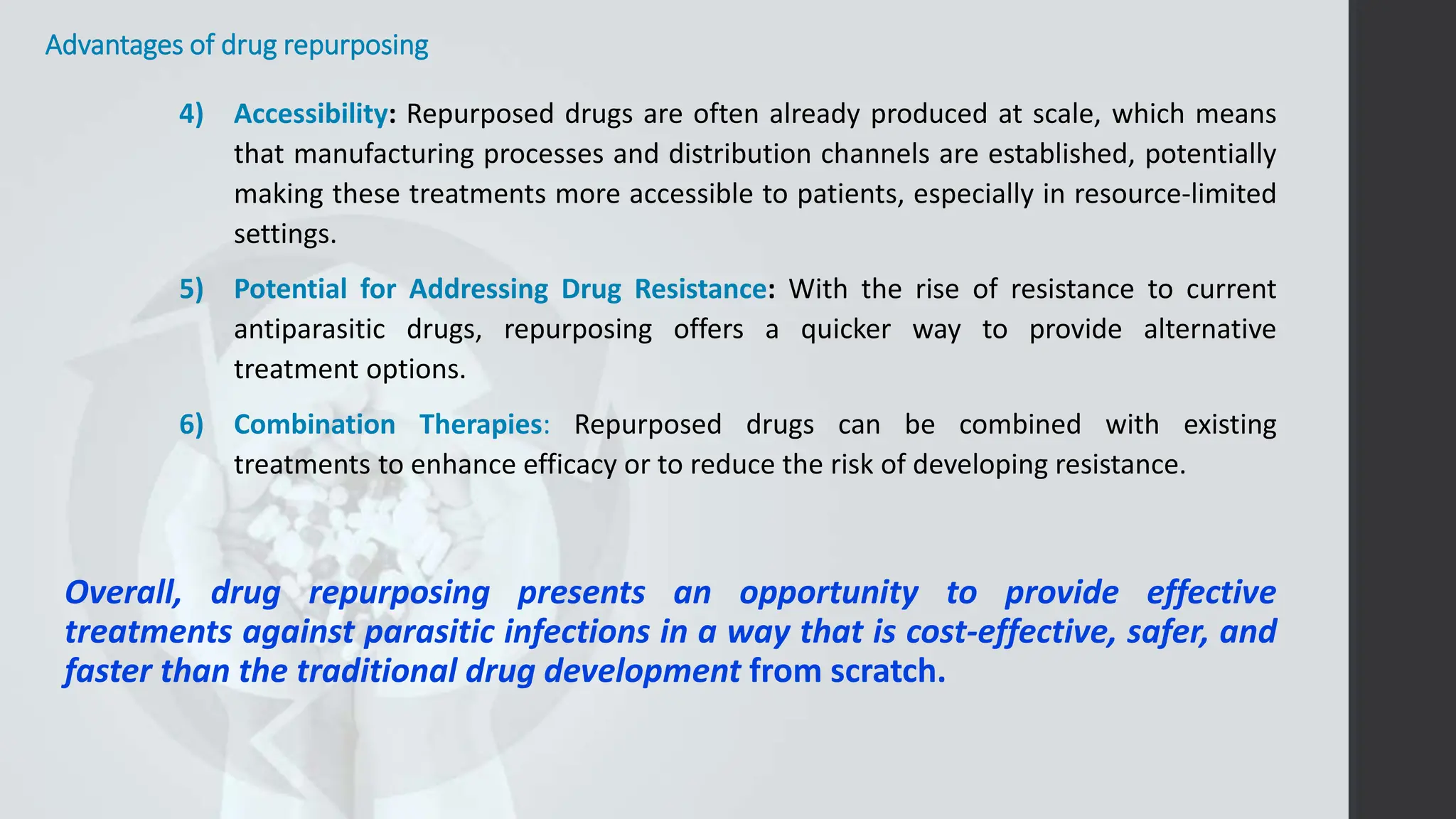 Advantages of drug repurposing

4) Accessibility: Repurposed drugs are often already produced at scale, which means that manufacturing processes and distribution channels are established, potentially making these treatments more accessible to patients, especially in resource-limited settings.

5) Potential for Addressing Drug Resistance: With the rise of resistance to current antiparasitic drugs, repurposing offers a quicker way to provide alternative treatment options.

6) Combination Therapies: Repurposed drugs can be combined with existing treatments to enhance efficacy or to reduce the risk of developing resistance.

Overall, drug repurposing presents an opportunity to provide effective treatments against parasitic infections in a way that is cost-effective, safer, and faster than the traditional drug development from scratch.